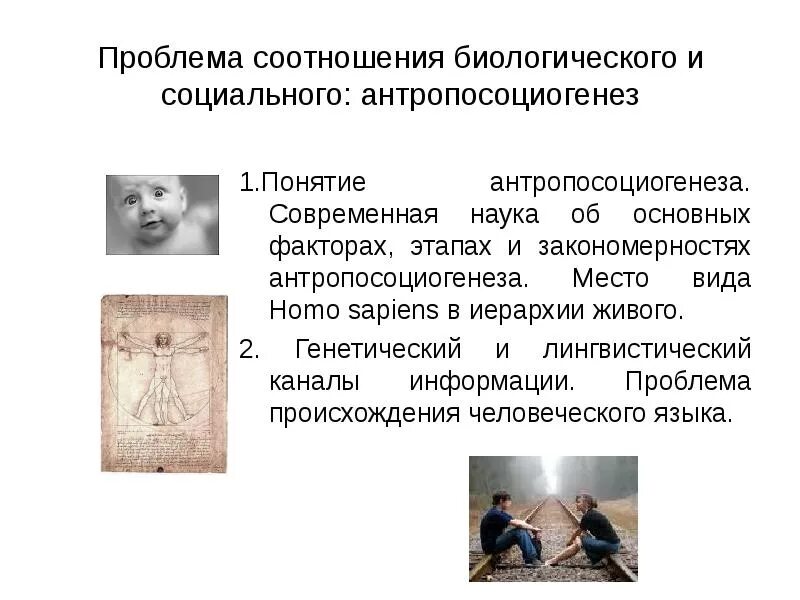 Проблема соотношения биологического и социального: антропосоциогенез

1.Понятие антропосоциогенеза. Современная наука об основных факторах, этапах и закономерностях антропосоциогенеза. Место вида Homo sapiens в иерархии живого.

2. Генетический и лингвистический каналы информации. Проблема происхождения человеческого языка.